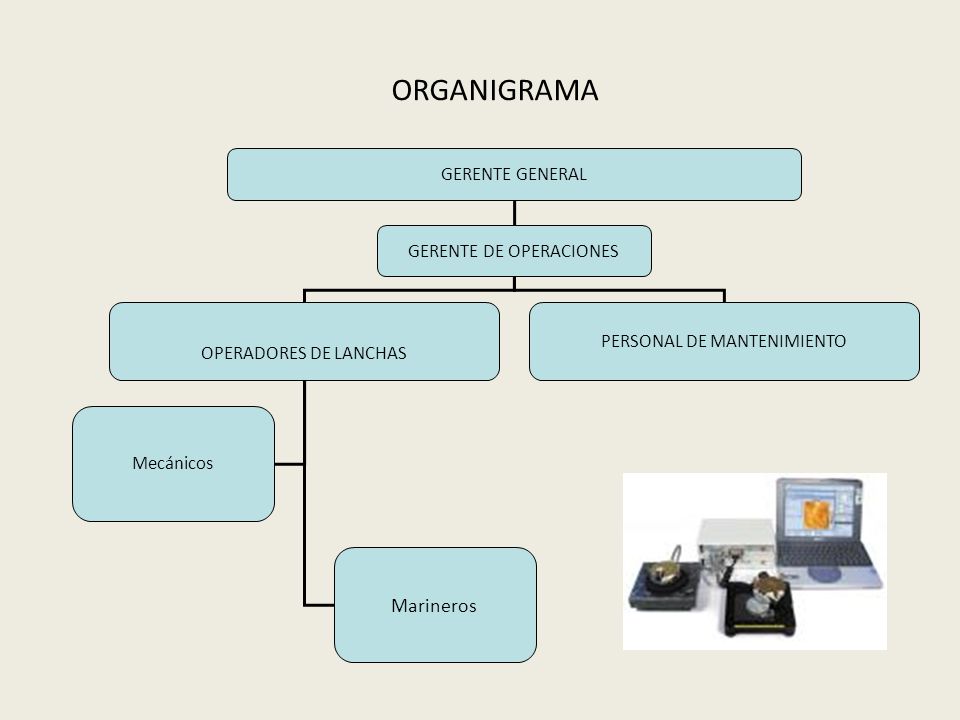 ORGANIGRAMA

GERENTE GENERAL

GERENTE DE OPERACIONES

OPERADORES DE LANCHAS

PERSONAL DE MANTENIMIENTO

Mecánicos

Marineros